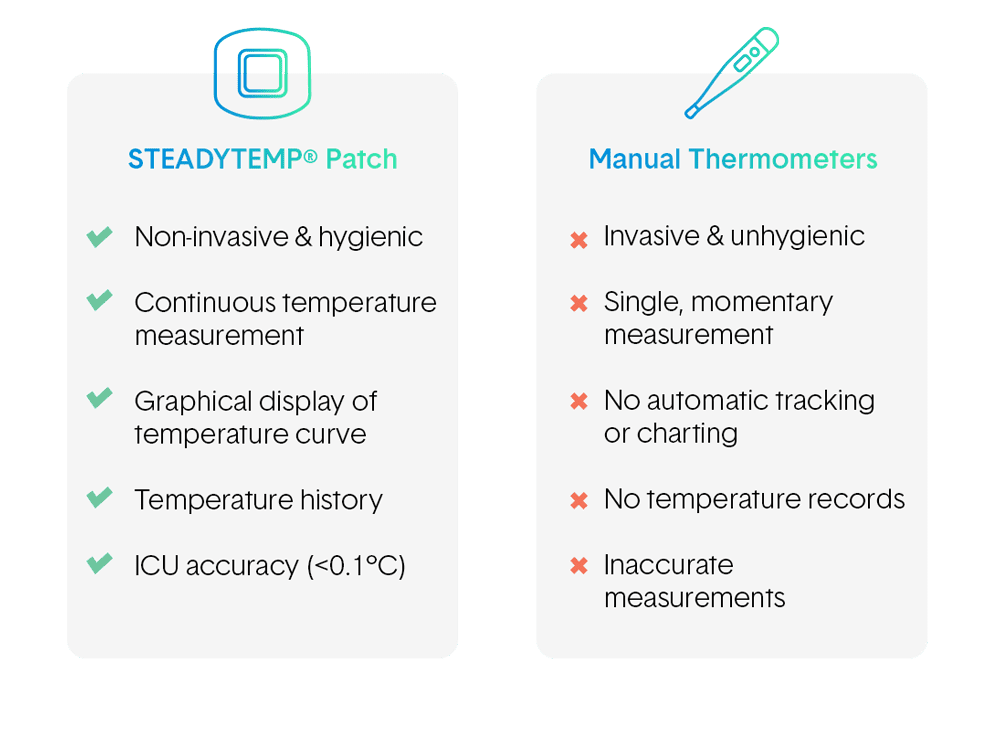 STEADYTEMP® Patch

Non-invasive & hygienic

Continuous temperature measurement

Graphical display of temperature curve

Temperature history

ICU accuracy (<0.1°C)

Manual Thermometers

Invasive & unhygienic

Single, momentary measurement

No automatic tracking or charting

No temperature records

Inaccurate measurements